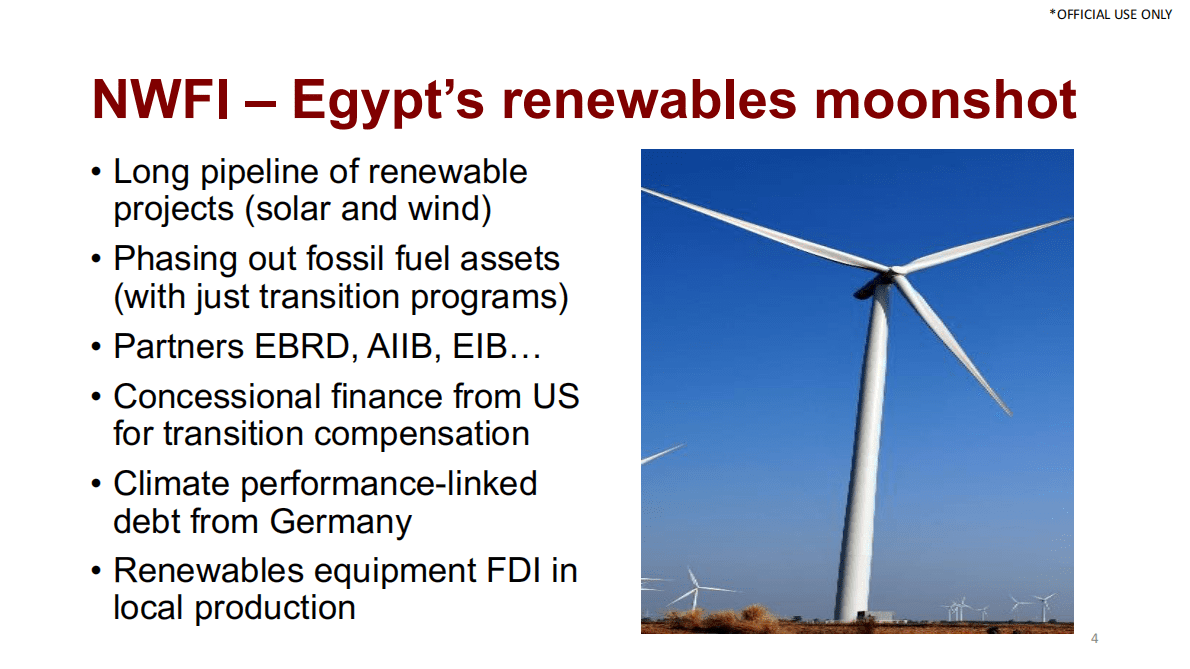 *OFFICIAL USE ONLY

NWFI – Egypt's renewables moonshot

• Long pipeline of renewable projects (solar and wind)
• Phasing out fossil fuel assets (with just transition programs)
• Partners EBRD, AIIB, EIB…
• Concessional finance from US for transition compensation
• Climate performance-linked debt from Germany
• Renewables equipment FDI in local production

4